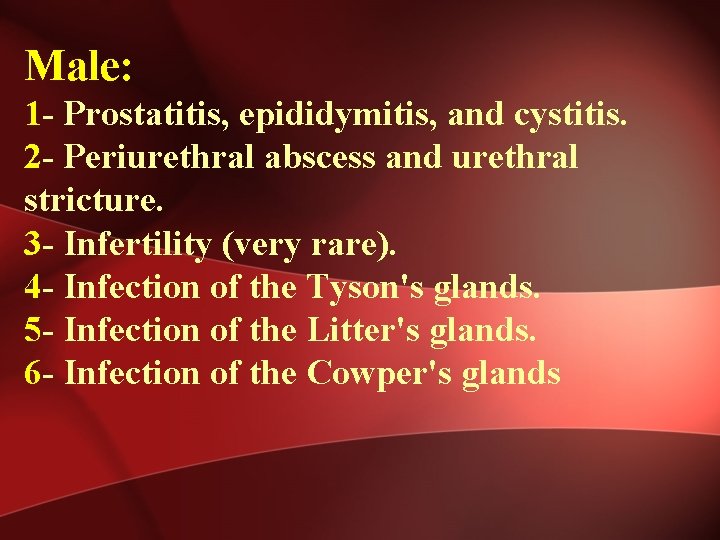 Male:
1- Prostatitis, epididymitis, and cystitis.
2- Periurethral abscess and urethral stricture.
3- Infertility (very rare).
4- Infection of the Tyson's glands.
5- Infection of the Litter's glands.
6- Infection of the Cowper's glands